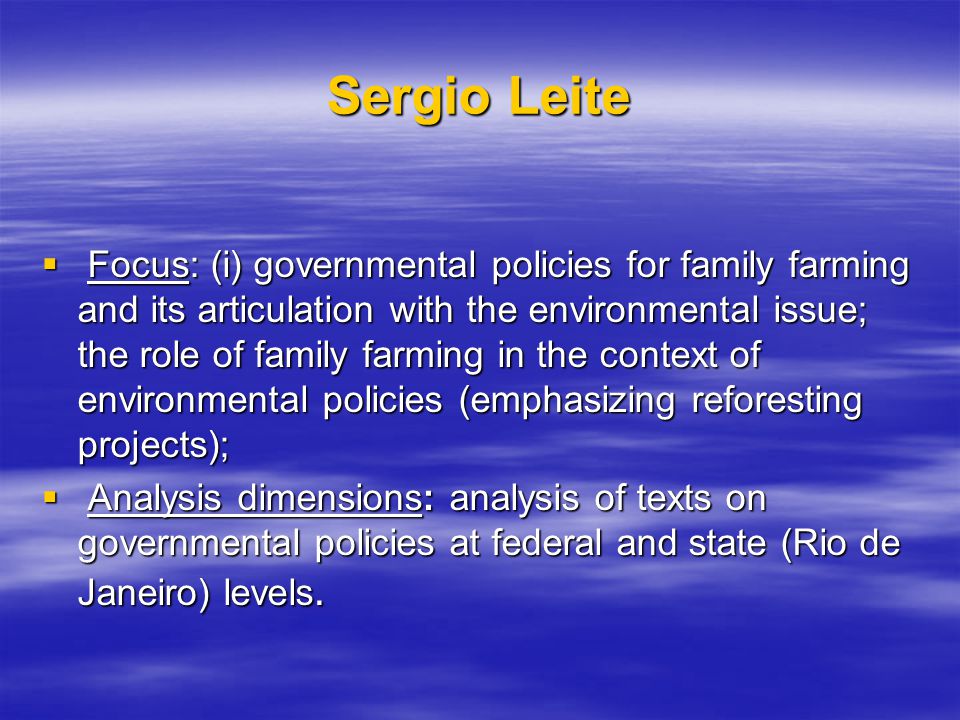 Sergio Leite

▪ Focus: (i) governmental policies for family farming and its articulation with the environmental issue; the role of family farming in the context of environmental policies (emphasizing reforesting projects);

▪ Analysis dimensions: analysis of texts on governmental policies at federal and state (Rio de Janeiro) levels.